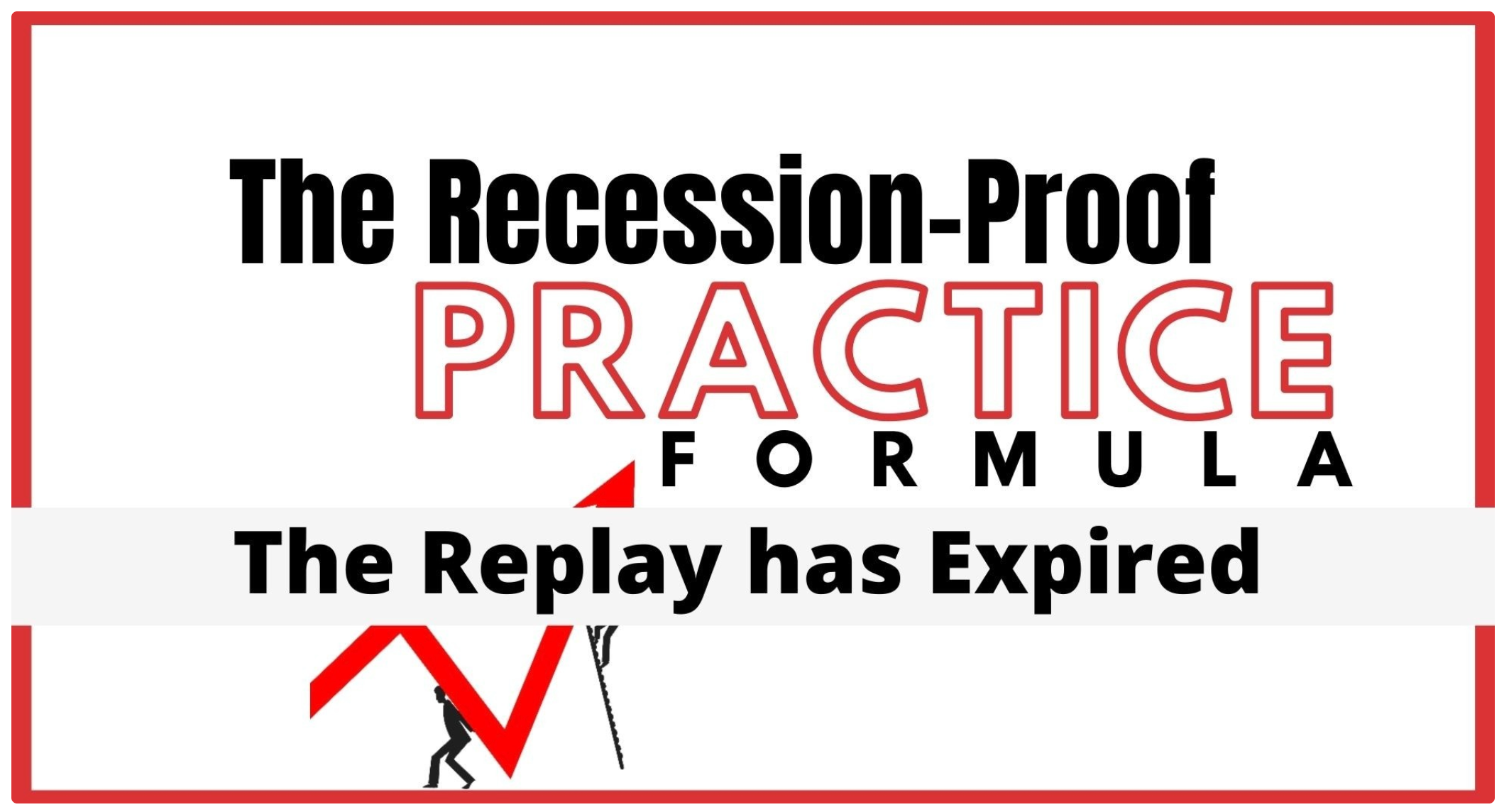 The Recession-Proof
PRACTICE
FORMULA

The Replay has Expired